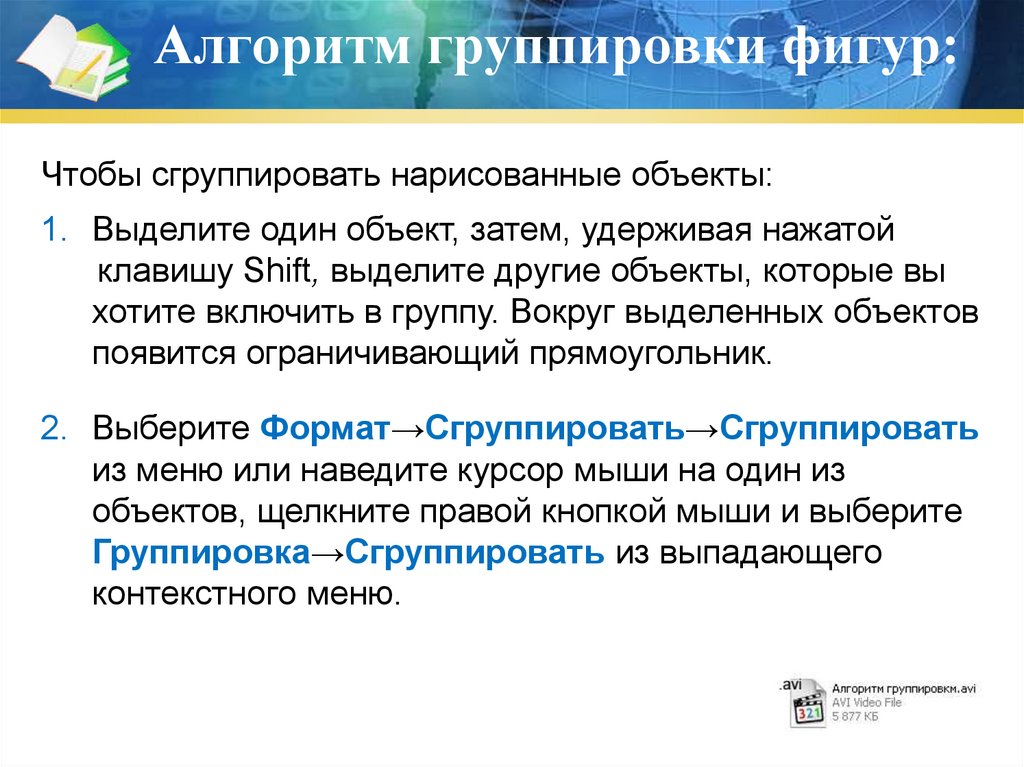 Алгоритм группировки фигур:

Чтобы сгруппировать нарисованные объекты:

1. Выделите один объект, затем, удерживая нажатой клавишу Shift, выделите другие объекты, которые вы хотите включить в группу. Вокруг выделенных объектов появится ограничивающий прямоугольник.

2. Выберите Формат→Сгруппировать→Сгруппировать из меню или наведите курсор мыши на один из объектов, щелкните правой кнопкой мыши и выберите Группировка→Сгруппировать из выпадающего контекстного меню.

.avi
321
Алгоритм группировкм.avi
AVI Video File
5 877 КБ